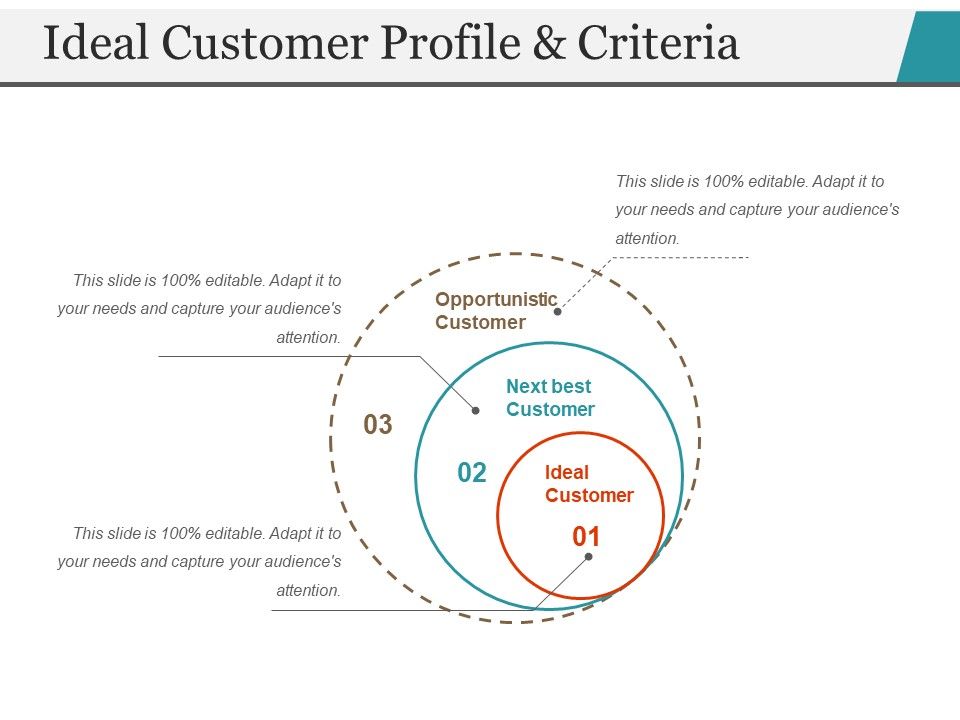 Ideal Customer Profile & Criteria

This slide is 100% editable. Adapt it to your needs and capture your audience's attention.

This slide is 100% editable. Adapt it to your needs and capture your audience's attention.

Opportunistic Customer

Next best Customer

03

02

Ideal Customer

01

This slide is 100% editable. Adapt it to your needs and capture your audience's attention.